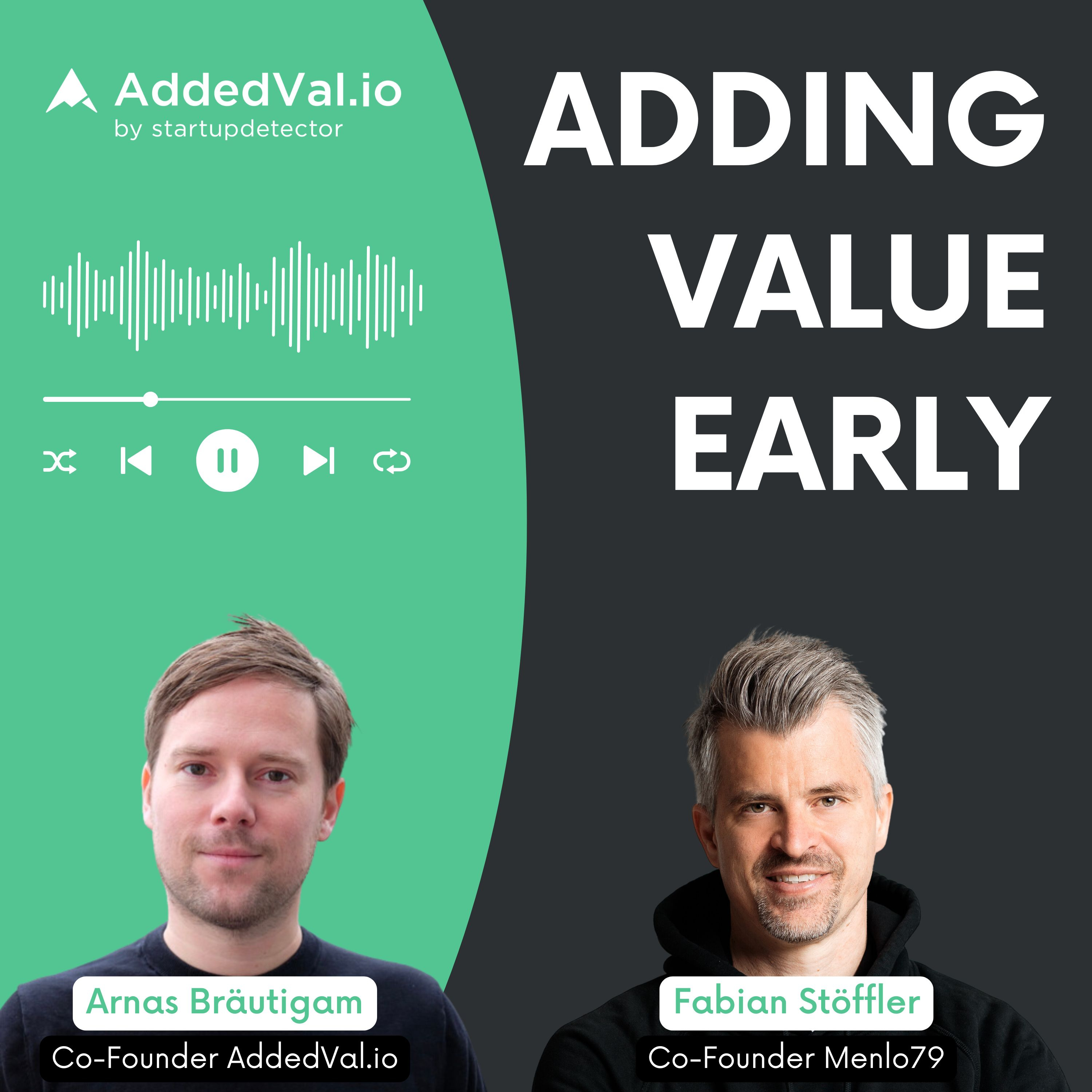 AddedVal.io
by startupdetector

ADDING VALUE EARLY

Arnas Bräutigam
Co-Founder AddedVal.io

Fabian Stöffler
Co-Founder Menlo79